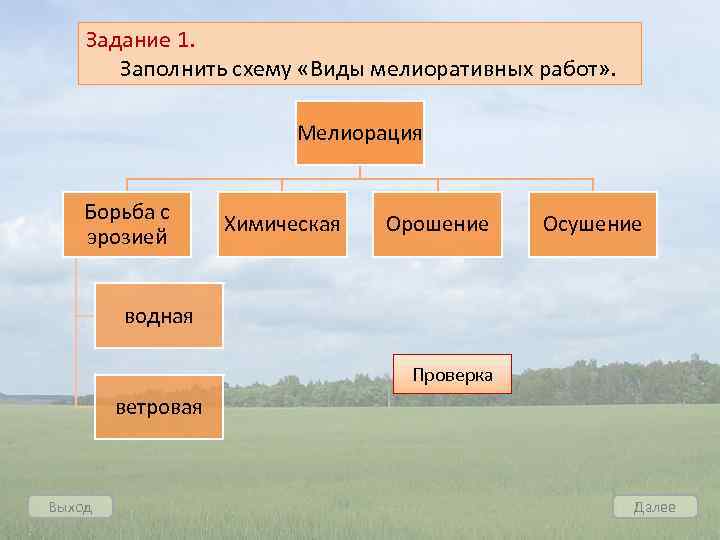 Задание 1.
Заполнить схему «Виды мелиоративных работ».

Мелиорация

Борьба с эрозией

Химическая

Орошение

Осушение

водная

ветровая

Проверка

Выход

Далее